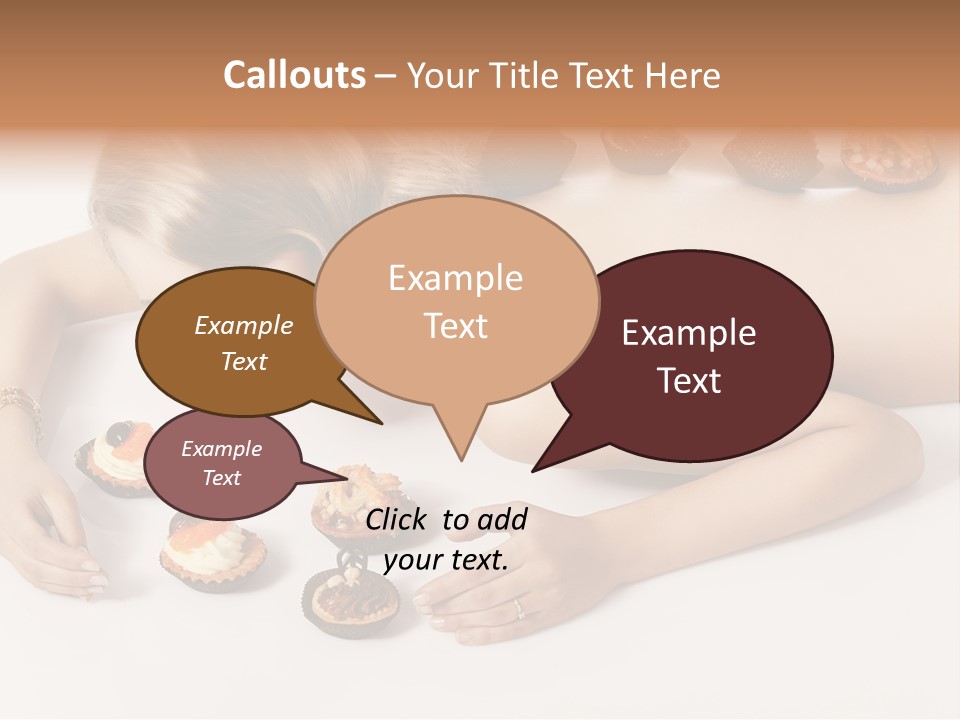 Callouts – Your Title Text Here

Example Text

Example Text

Example Text

Example Text

Click to add your text.